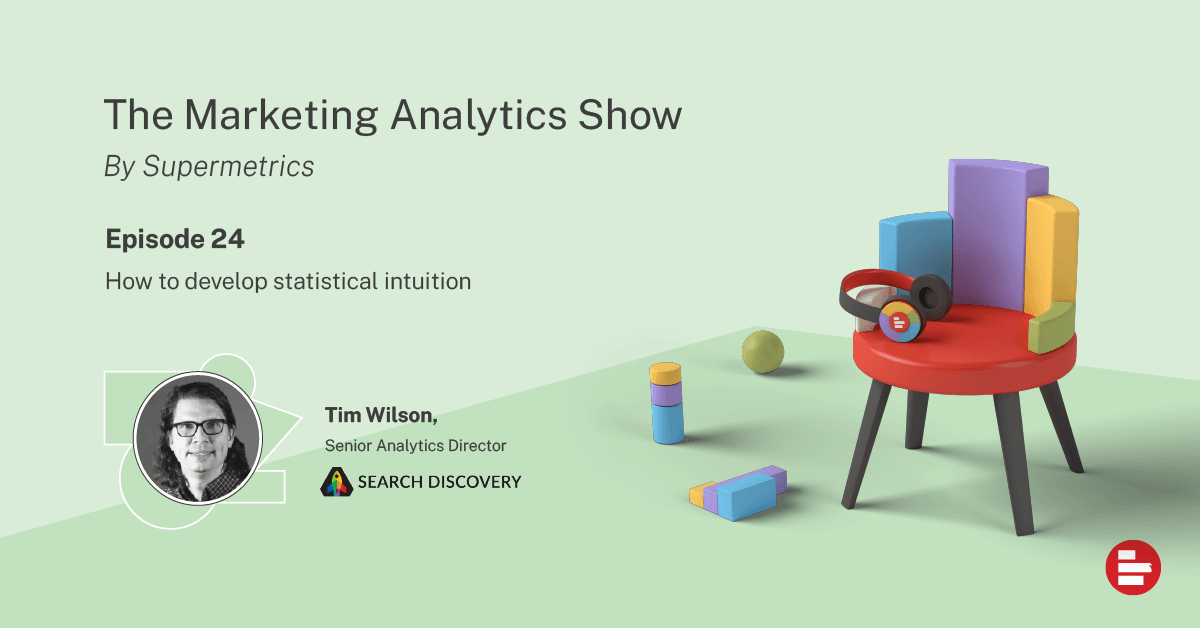 The Marketing Analytics Show

By Supermetrics

Episode 24

How to develop statistical intuition

Tim Wilson,

Senior Analytics Director

SEARCH DISCOVERY